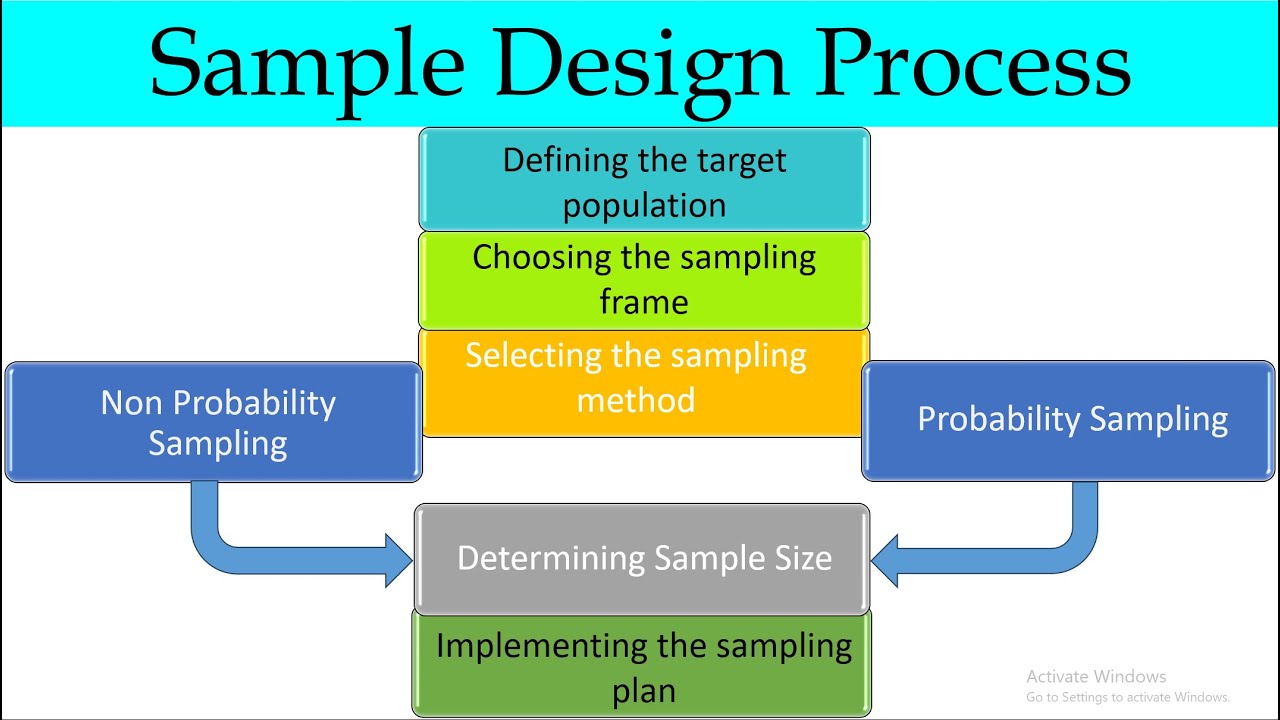 Sample Design Process

Defining the target population

Choosing the sampling frame

Selecting the sampling method

Non Probability Sampling

Probability Sampling

Determining Sample Size

Implementing the sampling plan

Activate Windows
Go to Settings to activate Windows.